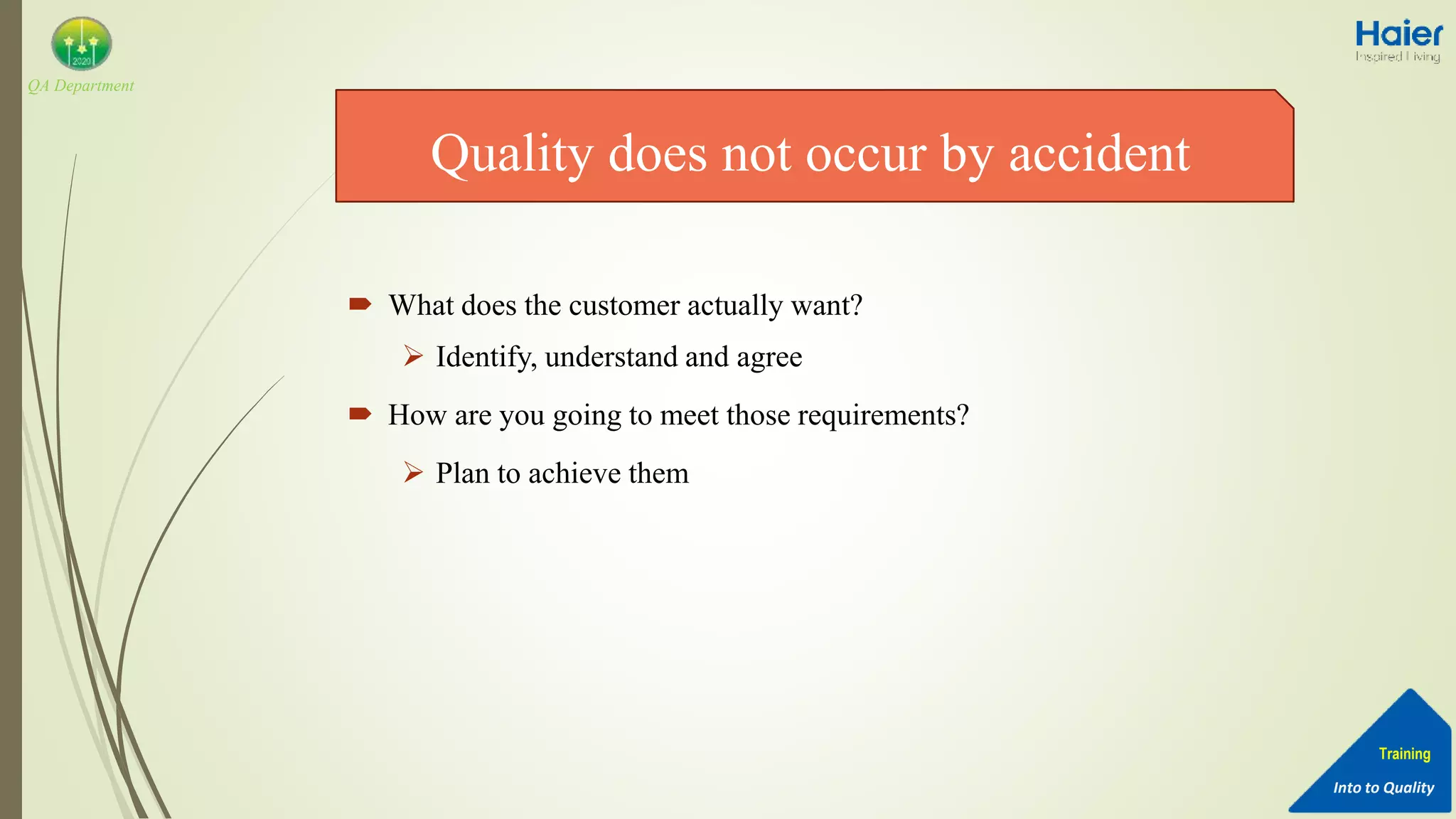 2020

QA Department

Haier
Inspired Living

Quality does not occur by accident

What does the customer actually want?

Identify, understand and agree

How are you going to meet those requirements?

Plan to achieve them

Training

Into to Quality